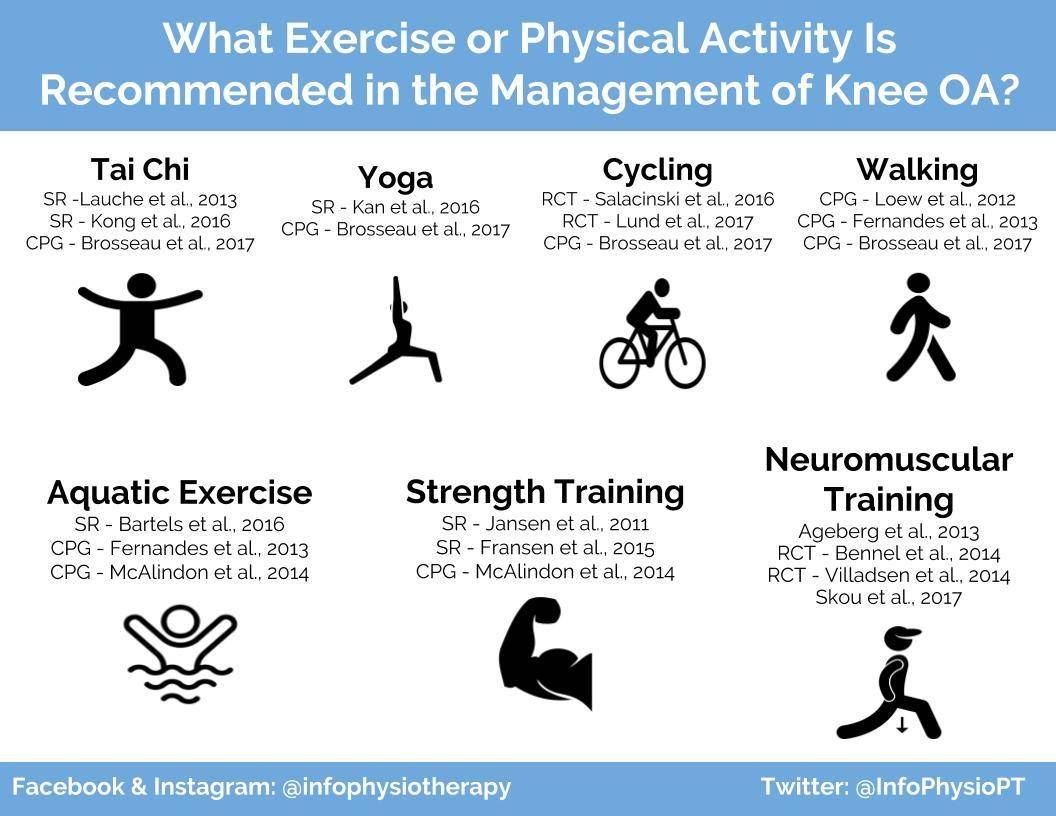 What Exercise or Physical Activity Is Recommended in the Management of Knee OA?

Tai Chi
SR -Lauche et al., 2013
SR - Kong et al., 2016
CPG - Brosseau et al., 2017

Yoga
SR - Kan et al., 2016
CPG - Brosseau et al., 2017

Cycling
RCT - Salacinski et al., 2016
RCT - Lund et al., 2017
CPG - Brosseau et al., 2017

Walking
CPG - Loew et al., 2012
CPG - Fernandes et al., 2013
CPG - Brosseau et al., 2017

Aquatic Exercise
SR - Bartels et al., 2016
CPG - Fernandes et al., 2013
CPG - McAlindon et al., 2014

Strength Training
SR - Jansen et al., 2011
SR - Fransen et al., 2015
CPG - McAlindon et al., 2014

Neuromuscular Training
Ageberg et al., 2013
RCT - Bennel et al., 2014
RCT - Villadsen et al., 2014
Skou et al., 2017

Facebook & Instagram: @infophysiotherapy
Twitter: @InfoPhysioPT